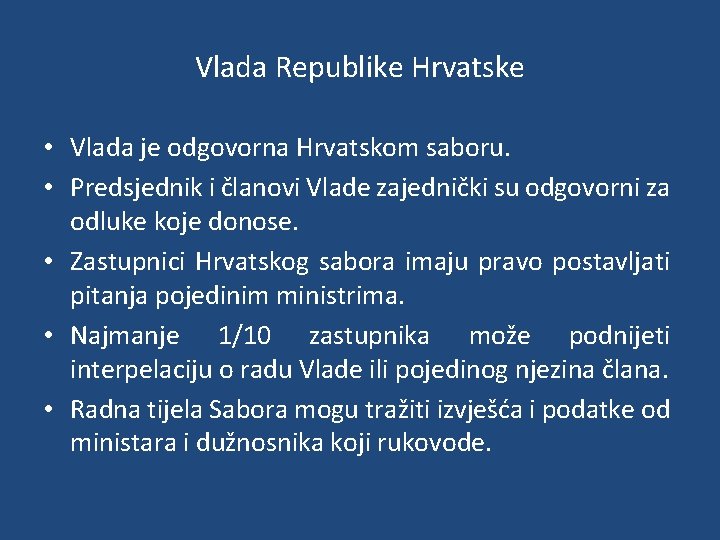 Vlada Republike Hrvatske

• Vlada je odgovorna Hrvatskom saboru.
• Predsjednik i članovi Vlade zajednički su odgovorni za odluke koje donose.
• Zastupnici Hrvatskog sabora imaju pravo postavljati pitanja pojedinim ministrima.
• Najmanje 1/10 zastupnika može podnijeti interpelaciju o radu Vlade ili pojedinog njezina člana.
• Radna tijela Sabora mogu tražiti izvješća i podatke od ministara i dužnosnika koji rukovode.